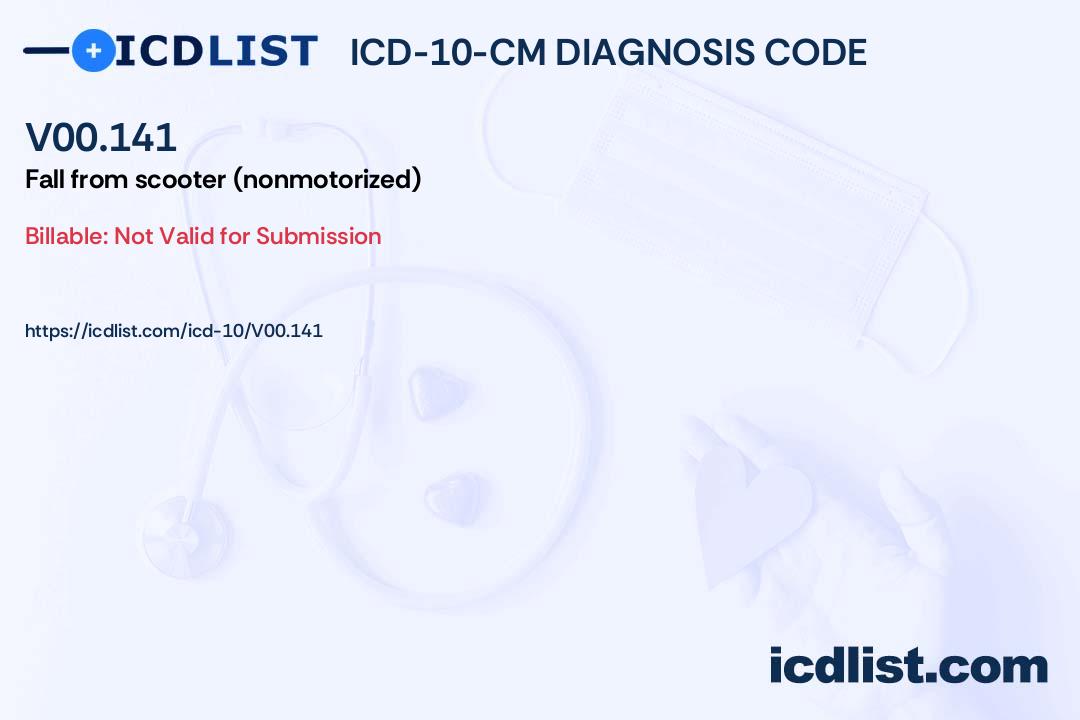 ICDLIST ICD-10-CM DIAGNOSIS CODE

V00.141

Fall from scooter (nonmotorized)

Billable: Not Valid for Submission

https://icdlist.com/icd-10/V00.141

icdlist.com